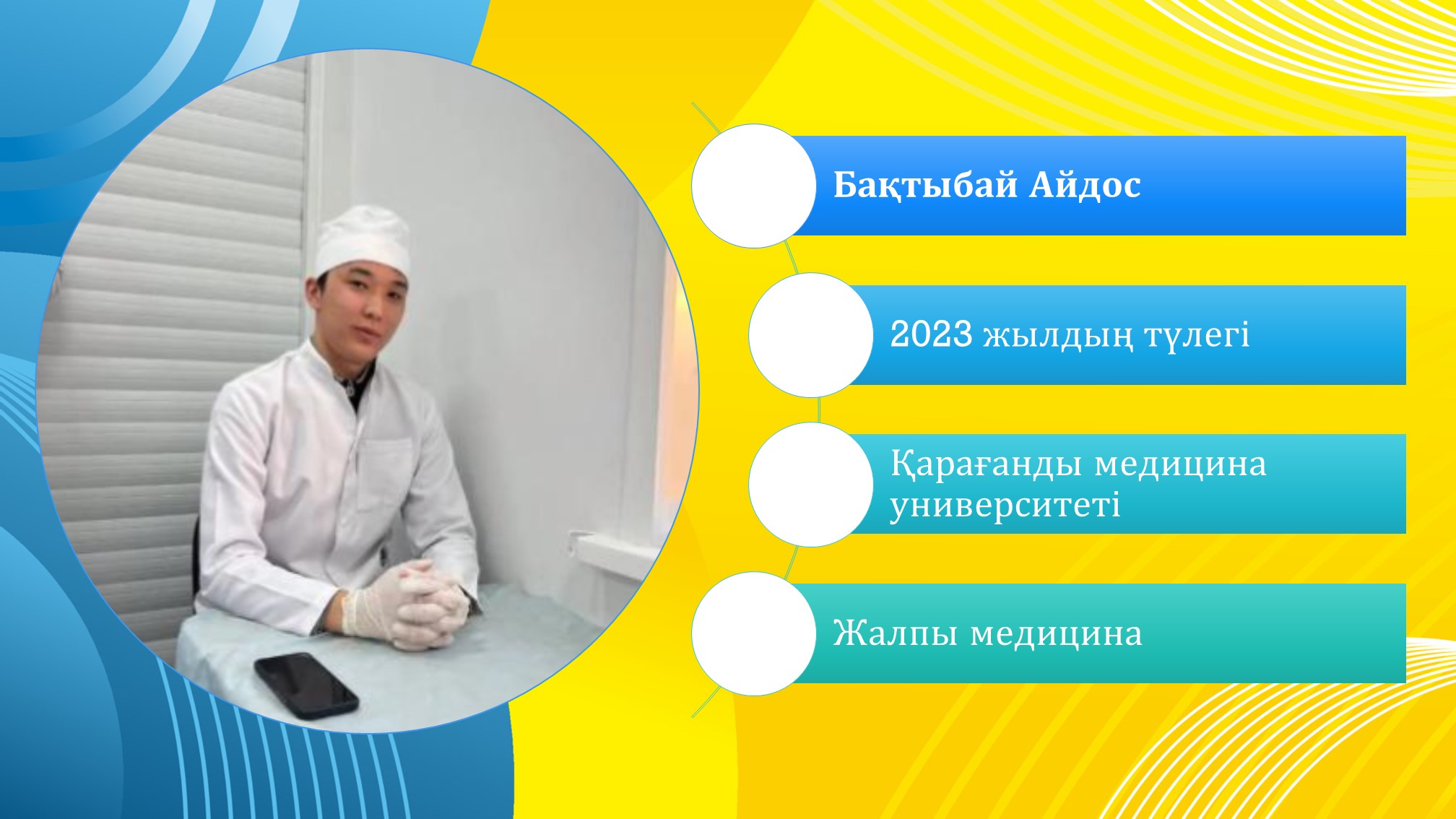 Бақтыбай Айдос

2023 жылдың түлегі

Қарағанды медицина университеті

Жалпы медицина